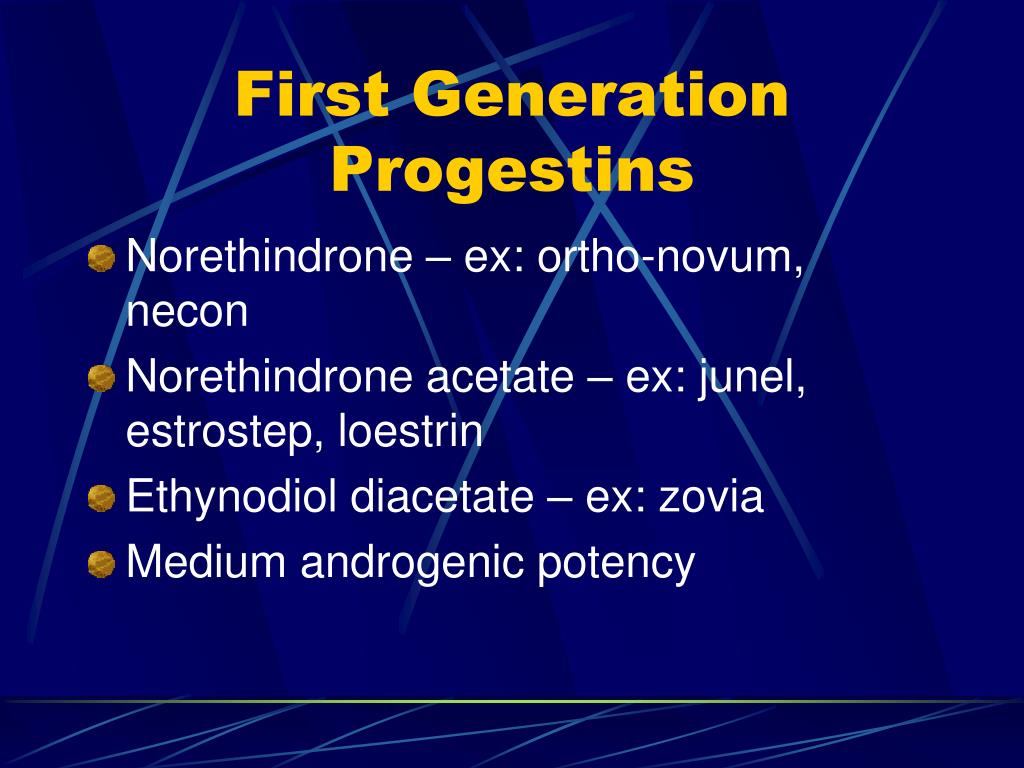 First Generation Progestins

Norethindrone – ex: ortho-novum, necon

Norethindrone acetate – ex: junel, estrostep, loestrin

Ethynodiol diacetate – ex: zovia

Medium androgenic potency